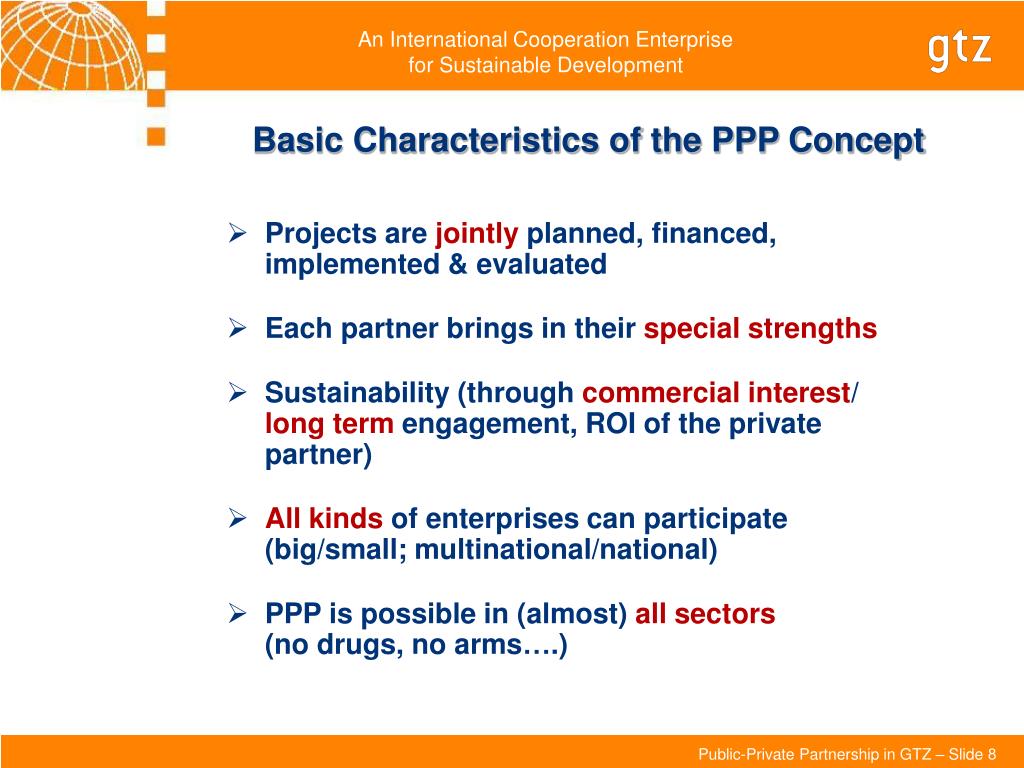 An International Cooperation Enterprise
for Sustainable Development

gtz

Basic Characteristics of the PPP Concept

➢ Projects are jointly planned, financed, implemented & evaluated

➢ Each partner brings in their special strengths

➢ Sustainability (through commercial interest/ long term engagement, ROI of the private partner)

➢ All kinds of enterprises can participate (big/small; multinational/national)

➢ PPP is possible in (almost) all sectors (no drugs, no arms….)

Public-Private Partnership in GTZ – Slide 8